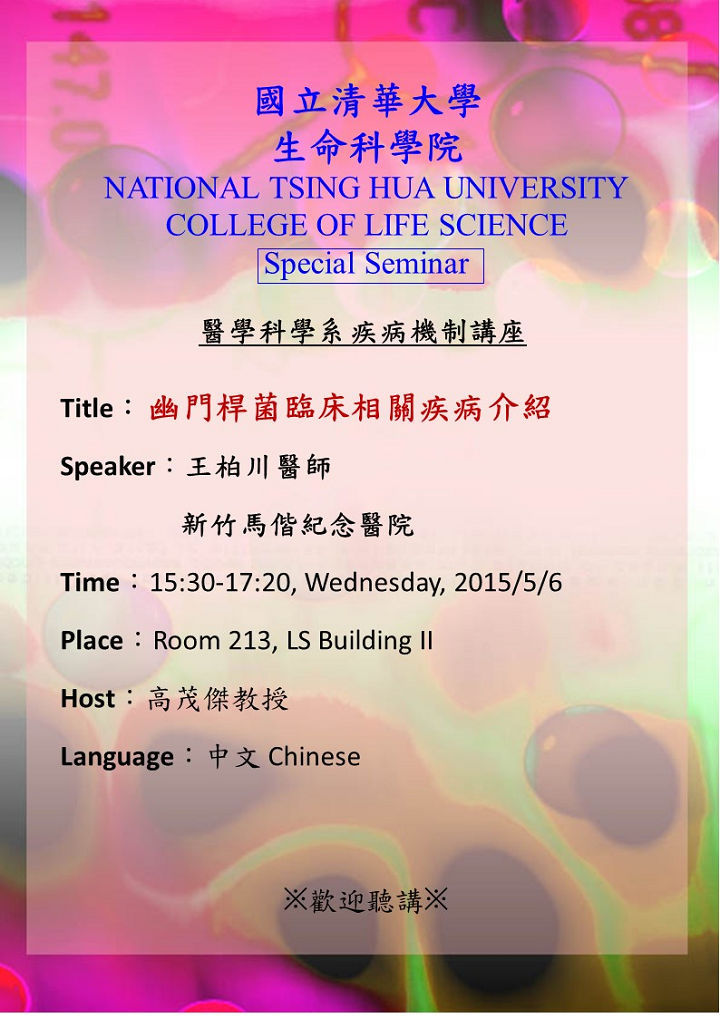 國立清華大學
生命科學院
NATIONAL TSING HUA UNIVERSITY
COLLEGE OF LIFE SCIENCE
Special Seminar

醫學科學系疾病機制講座

Title：幽門桿菌臨床相關疾病介紹

Speaker：王柏川醫師
新竹馬偕紀念醫院

Time：15:30-17:20, Wednesday, 2015/5/6

Place：Room 213, LS Building II

Host：高茂傑教授

Language：中文 Chinese

※歡迎聽講※